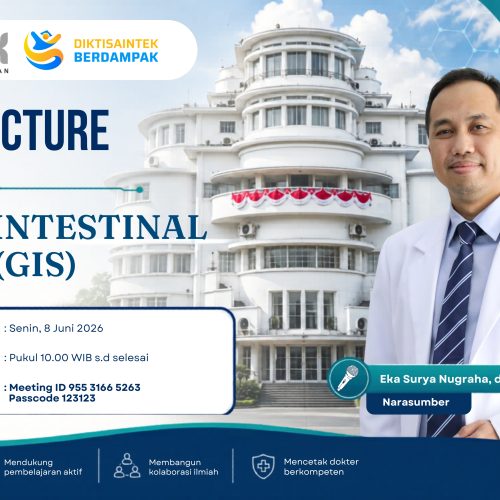 K
AN

DIKTISAINTEK BERDAMPAK

CTURE

INTESTINAL (GIS)

: Senin, 8 Juni 2026

: Pukul 10.00 WIB s.d selesai

: Meeting ID 955 3166 5263
Passcode 123123

Eka Surya Nugraha, d
Narasumber

Mendukung pembelajaran aktif

Membangun kolaborasi ilmiah

Mencetak dokter berkompeten